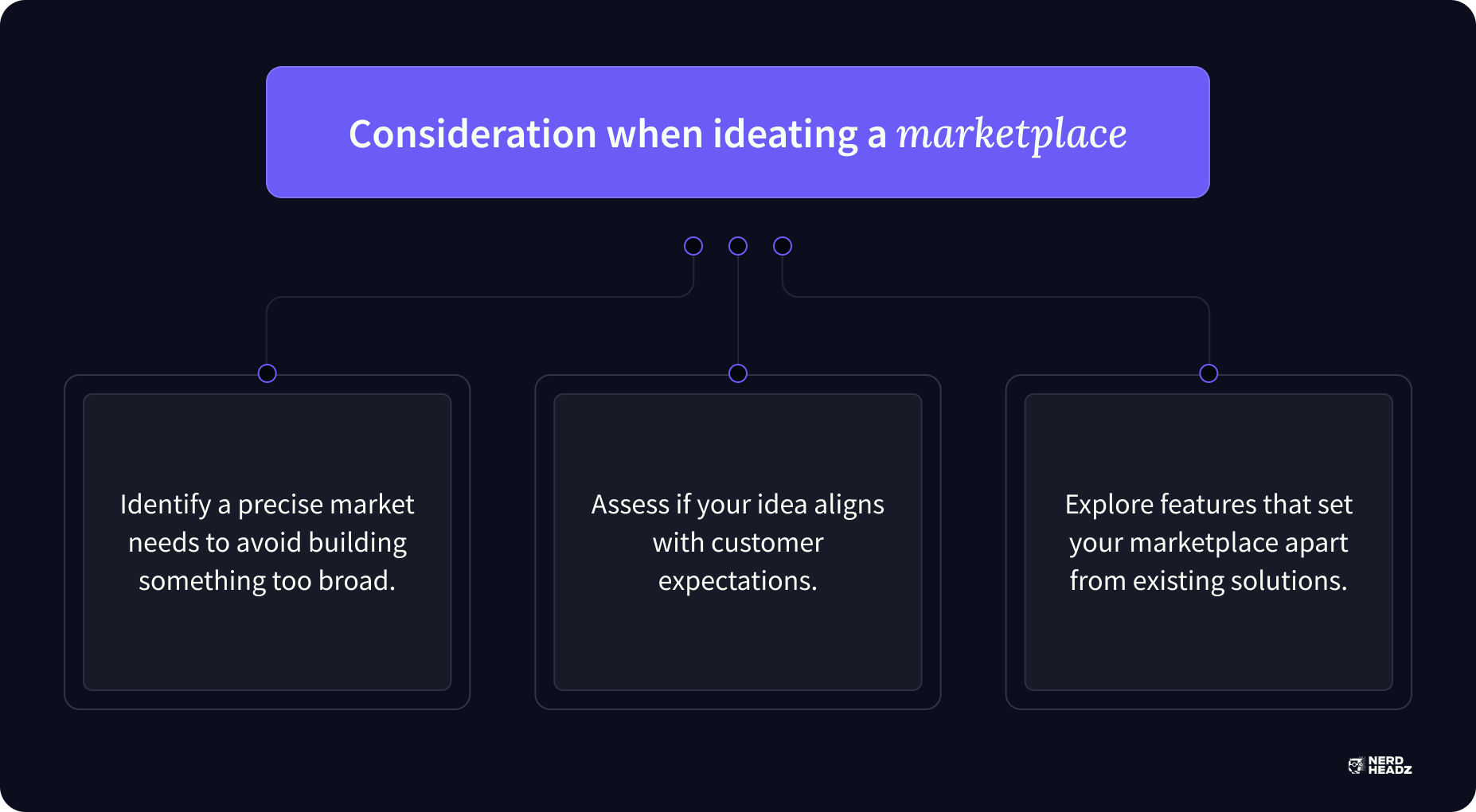 Consideration when ideating a marketplace

Identify a precise market needs to avoid building something too broad.

Assess if your idea aligns with customer expectations.

Explore features that set your marketplace apart from existing solutions.

NERD HEADZ